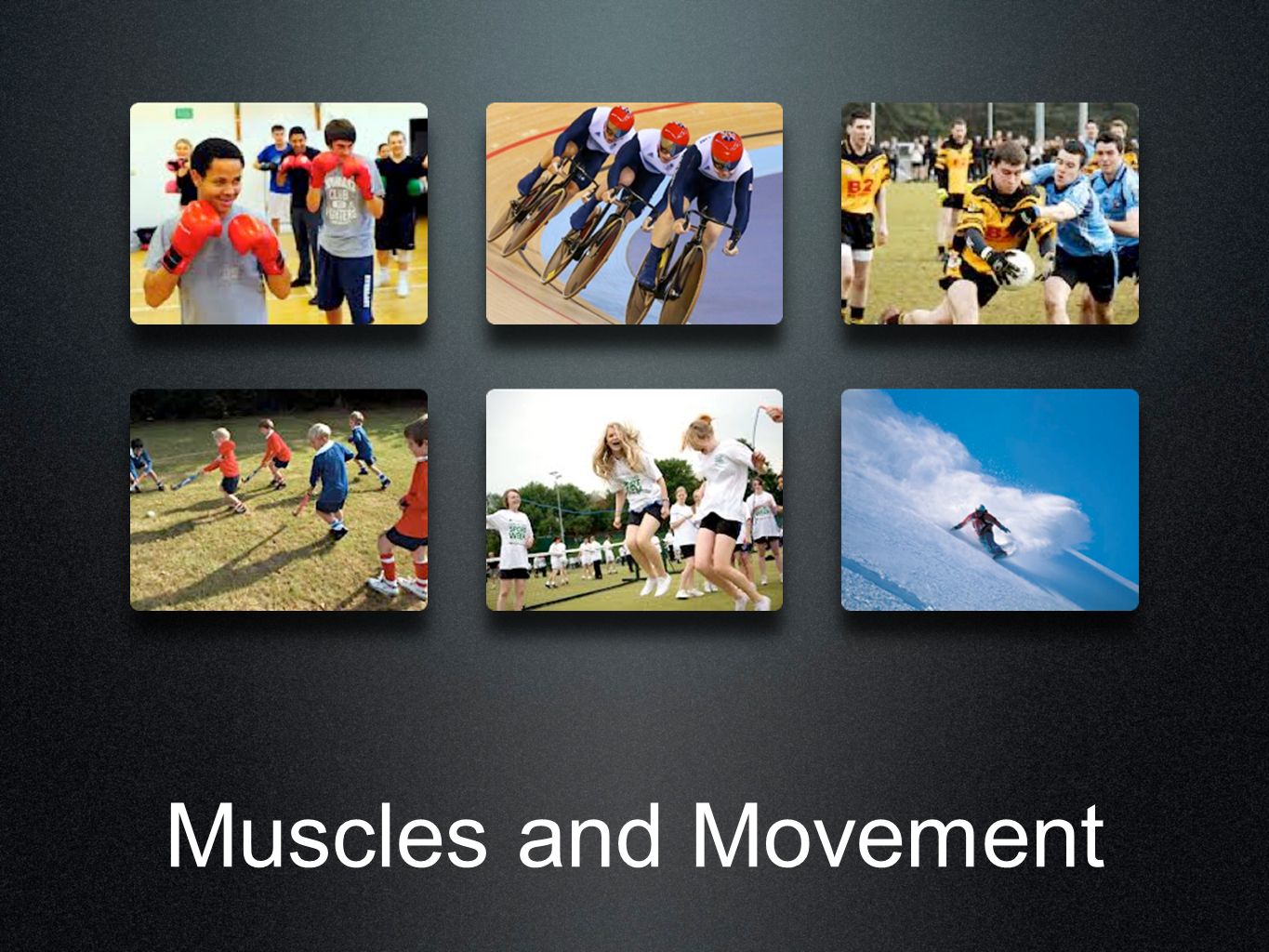 Muscles and Movement